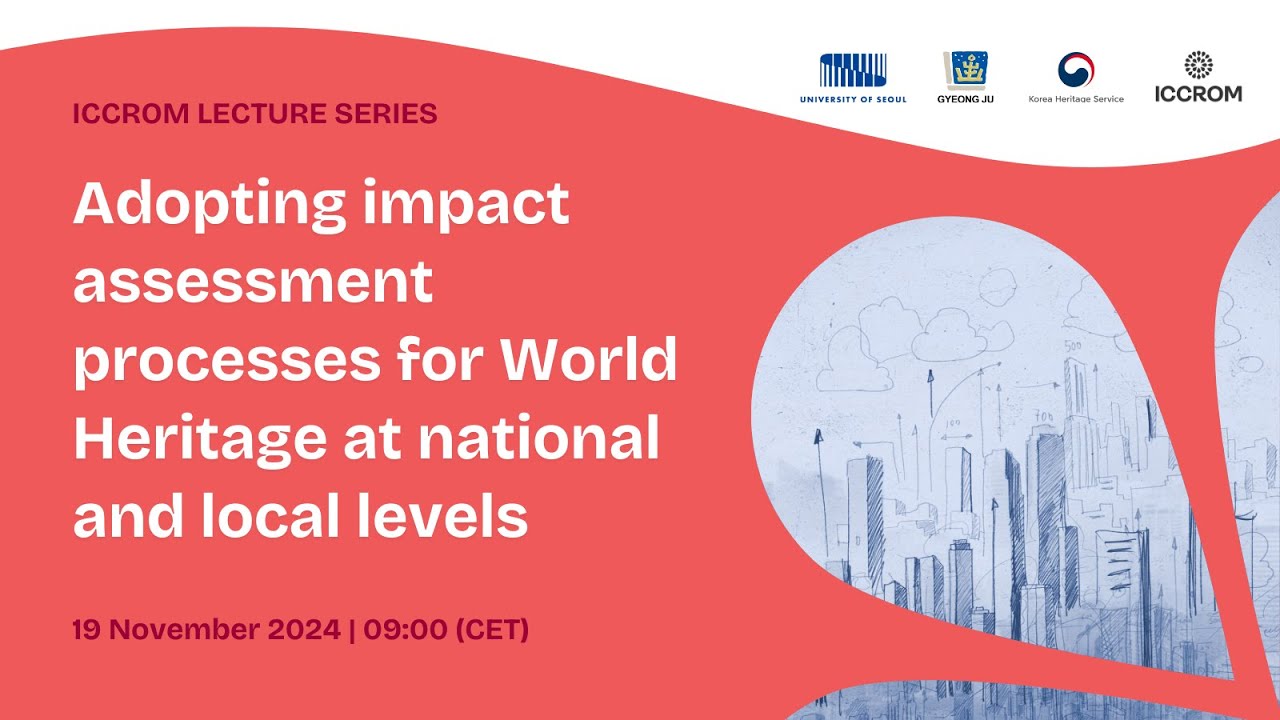 UNIVERSITY OF SEOUL GYEONG JU Korea Heritage Service ICCROM

ICCROM LECTURE SERIES

Adopting impact assessment processes for World Heritage at national and local levels

19 November 2024 | 09:00 (CET)

500

700

100